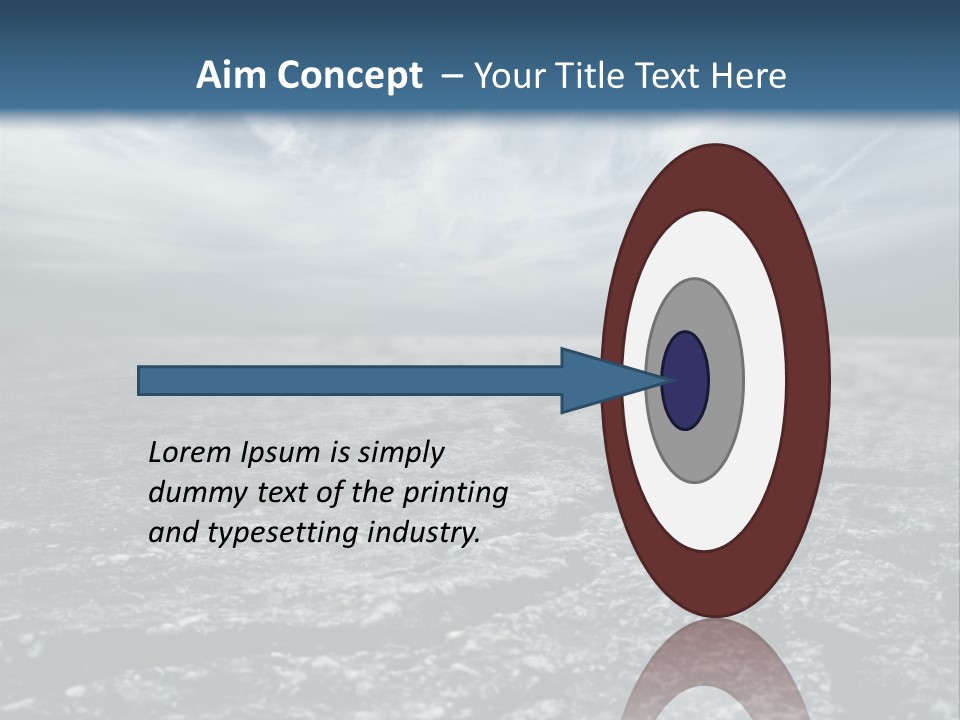 Aim Concept – Your Title Text Here

Lorem Ipsum is simply dummy text of the printing and typesetting industry.